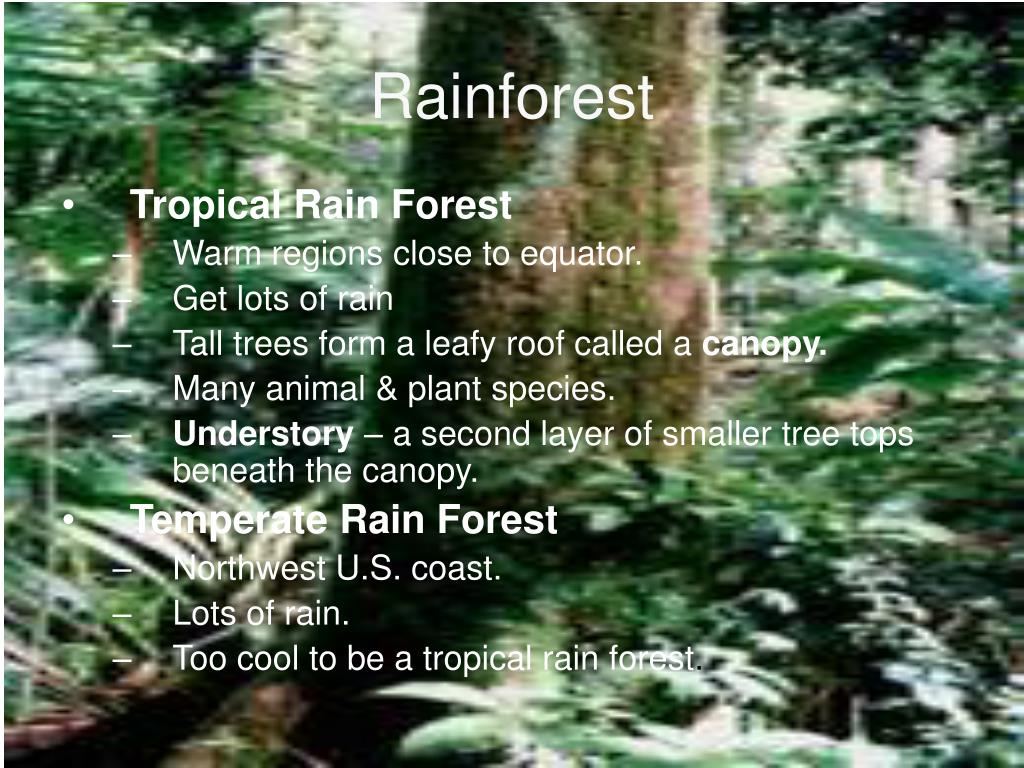 Rainforest

• Tropical Rain Forest
– Warm regions close to equator.
– Get lots of rain
– Tall trees form a leafy roof called a canopy.
– Many animal & plant species.
– Understory – a second layer of smaller tree tops beneath the canopy.

• Temperate Rain Forest
– Northwest U.S. coast.
– Lots of rain.
– Too cool to be a tropical rain forest.